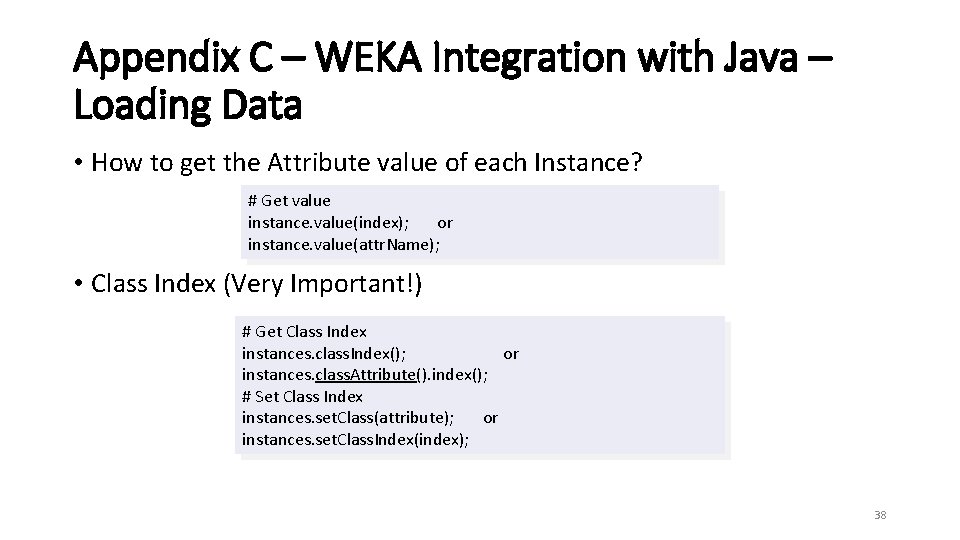 Appendix C – WEKA Integration with Java – Loading Data

• How to get the Attribute value of each Instance?

# Get value
instance.value(index); or
instance.value(attrName);

• Class Index (Very Important!)

# Get Class Index
instances.classIndex(); or
instances.classAttribute().index();
# Set Class Index
instances.setClass(attribute); or
instances.setClassIndex(index);

38